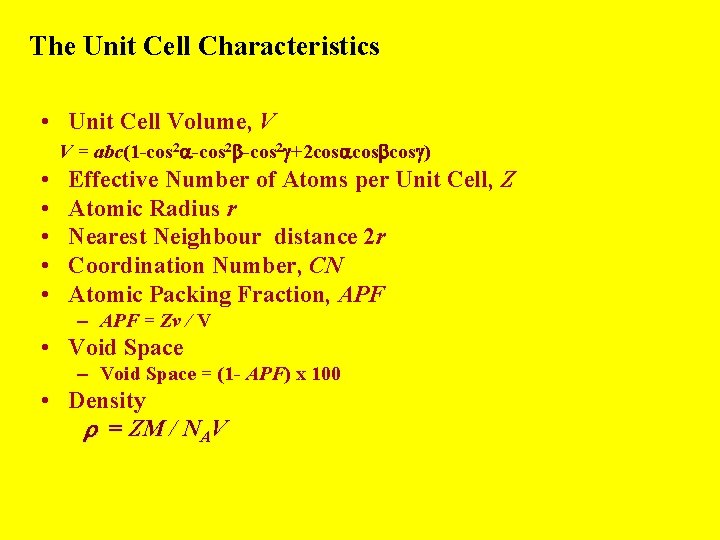 The Unit Cell Characteristics

• Unit Cell Volume, $V$

$V = abc(1-\cos^2\alpha-\cos^2\beta-\cos^2\gamma+2\cos\alpha\cos\beta\cos\gamma)$

• Effective Number of Atoms per Unit Cell, $Z$
• Atomic Radius $r$
• Nearest Neighbour distance $2r$
• Coordination Number, $CN$
• Atomic Packing Fraction, $APF$
– $APF = Zv / V$
• Void Space
– Void Space = (1- $APF$) x 100
• Density

$\rho = ZM / N_A V$